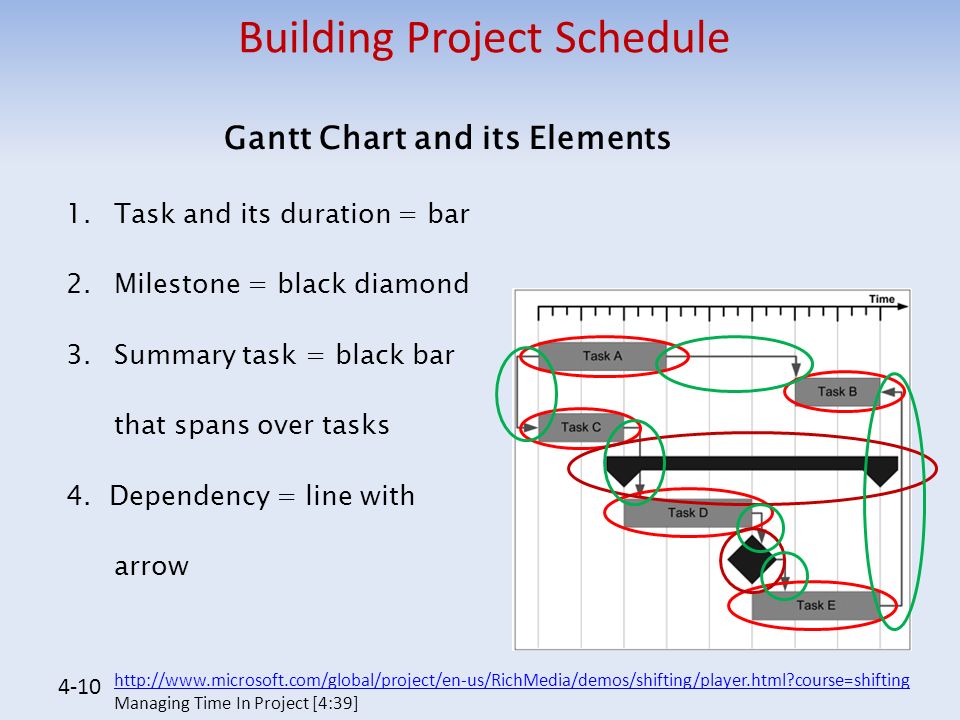 Building Project Schedule

Gantt Chart and its Elements

1. Task and its duration = bar

2. Milestone = black diamond

3. Summary task = black bar that spans over tasks

4. Dependency = line with arrow

Time

Task A

Task B

Task C

Task D

Task E

4-10

http://www.microsoft.com/global/project/en-us/RichMedia/demos/shifting/player.html?course=shifting
Managing Time In Project [4:39]